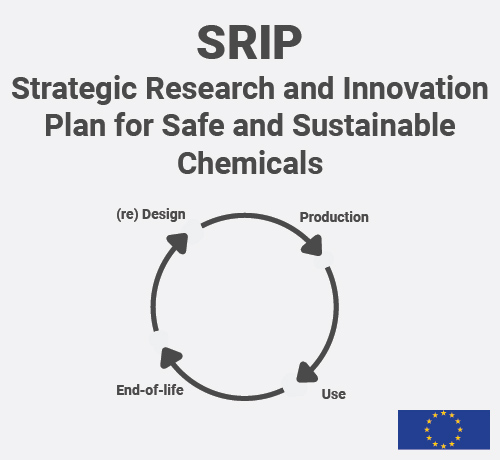 SRIP

Strategic Research and Innovation Plan for Safe and Sustainable Chemicals

(re) Design

Production

Use

End-of-life